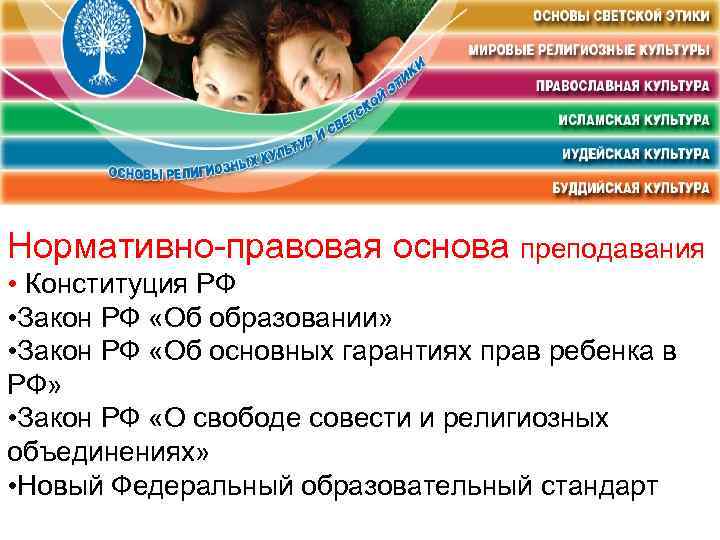 ОСНОВЫ СВЕТСКОЙ ЭТИКИ
МИРОВЫЕ РЕЛИГИОЗНЫЕ КУЛЬТУРЫ
ПРАВОСЛАВНАЯ КУЛЬТУРА
ИСЛАМСКАЯ КУЛЬТУРА
ИУДЕЙСКАЯ КУЛЬТУРА
БУДДИЙСКАЯ КУЛЬТУРА
ОСНОВЫ РЕЛИГИОЗНЫХ КУЛЬТУР И СВЕТСКОЙ ЭТИКИ

Нормативно-правовая основа преподавания
• Конституция РФ
•Закон РФ «Об образовании»
•Закон РФ «Об основных гарантиях прав ребенка в РФ»
•Закон РФ «О свободе совести и религиозных объединениях»
•Новый Федеральный образовательный стандарт